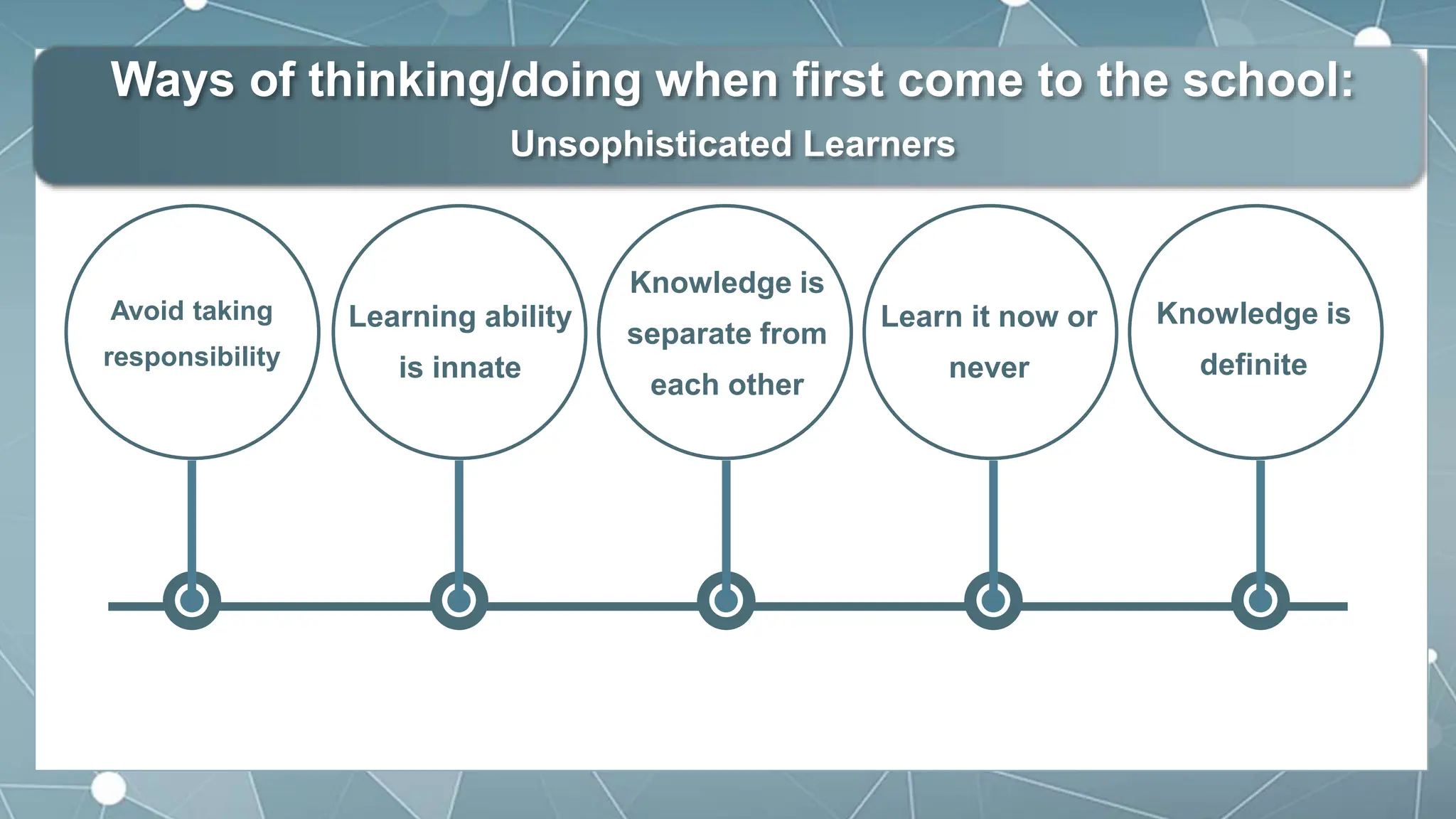 Ways of thinking/doing when first come to the school:

Unsophisticated Learners

Avoid taking responsibility

Learning ability is innate

Knowledge is separate from each other

Learn it now or never

Knowledge is definite